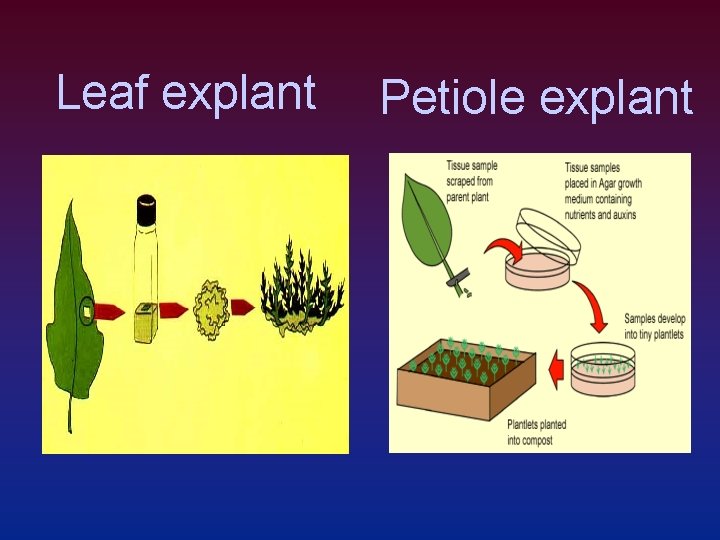 Leaf explant

Petiole explant

Tissue sample scraped from parent plant

Tissue samples placed in Agar growth medium containing nutrients and auxins

Samples develop into tiny plantlets

Plantlets planted into compost